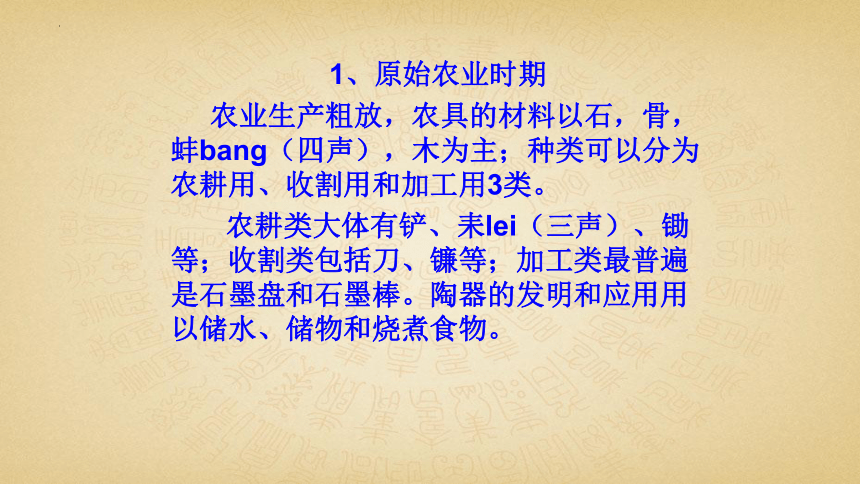 1、原始农业时期

农业生产粗放，农具的材料以石，骨，蚌bang（四声），木为主；种类可以分为农耕用、收割用和加工用3类。

农耕类大体有铲、耒lei（三声）、锄等；收割类包括刀、镰等；加工类最普遍是石墨盘和石墨棒。陶器的发明和应用用以储水、储物和烧煮食物。